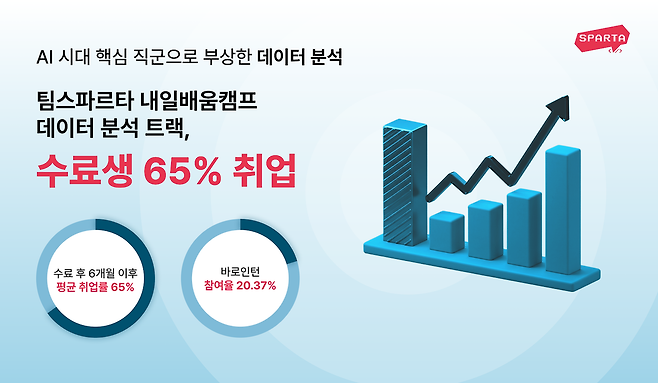 SPARTA

AI 시대 핵심 직군으로 부상한 데이터 분석

팀스파르타 내일배움캠프
데이터 분석 트랙,

수료생 65% 취업

수료 후 6개월 이후
평균 취업률 65%

바로인턴
참여율 20.37%